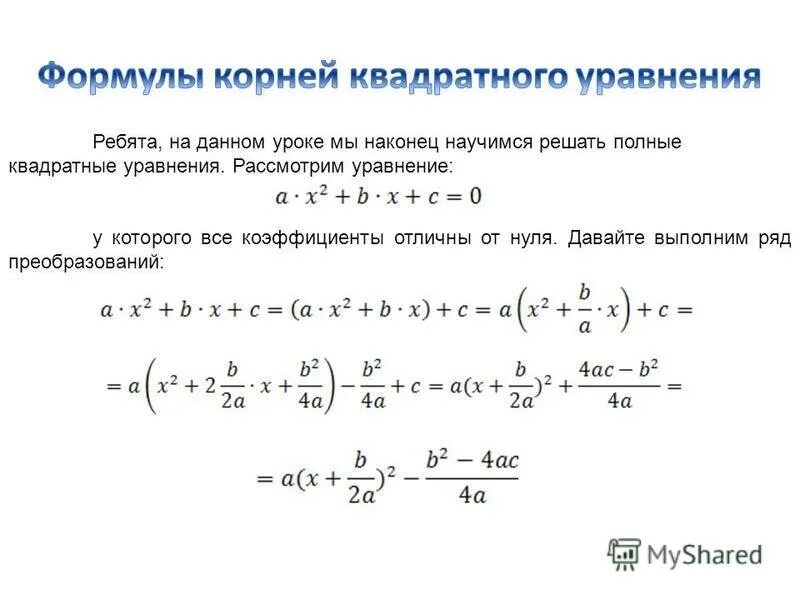 Формулы корней квадратного уравнения

Ребята, на данном уроке мы наконец научимся решать полные квадратные уравнения. Рассмотрим уравнение:

$a \cdot x^2 + b \cdot x + c = 0$

у которого все коэффициенты отличны от нуля. Давайте выполним ряд преобразований:

$a \cdot x^2 + b \cdot x + c = (a \cdot x^2 + b \cdot x) + c = a\left(x^2 + \frac{b}{a} \cdot x\right) + c =$

$= a\left(x^2 + 2\frac{b}{2a} \cdot x + \frac{b^2}{4a}\right) - \frac{b^2}{4a} + c = a(x + \frac{b}{2a})^2 + \frac{4ac - b^2}{4a} =$

$= a(x + \frac{b}{2a})^2 - \frac{b^2 - 4ac}{4a}$

MyShared